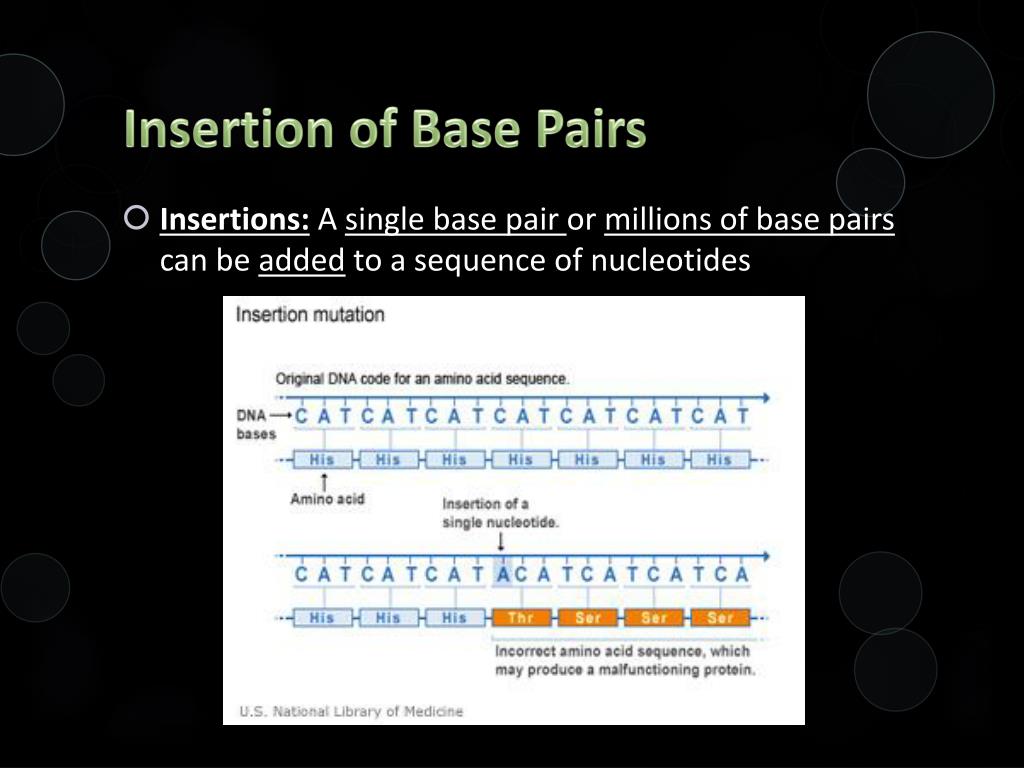 Insertion of Base Pairs

Insertions: A single base pair or millions of base pairs can be added to a sequence of nucleotides

Insertion mutation

Original DNA code for an amino acid sequence.

DNA bases

C A T C A T C A T C A T C A T C A T C A T

His His His His His His His

Amino acid

Insertion of a single nucleotide.

C A T C A T C A T A C A T C A T C A T C A

His His His Thr Ser Ser Ser

Incorrect amino acid sequence, which may produce a malfunctioning protein.

U.S. National Library of Medicine